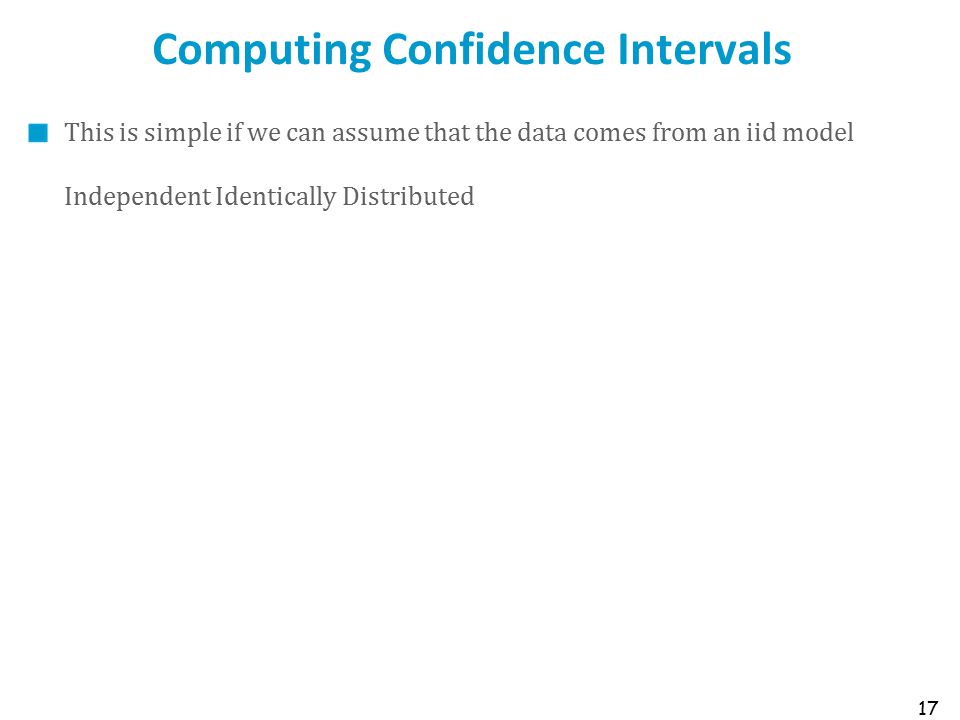 Computing Confidence Intervals

This is simple if we can assume that the data comes from an iid model

Independent Identically Distributed

17